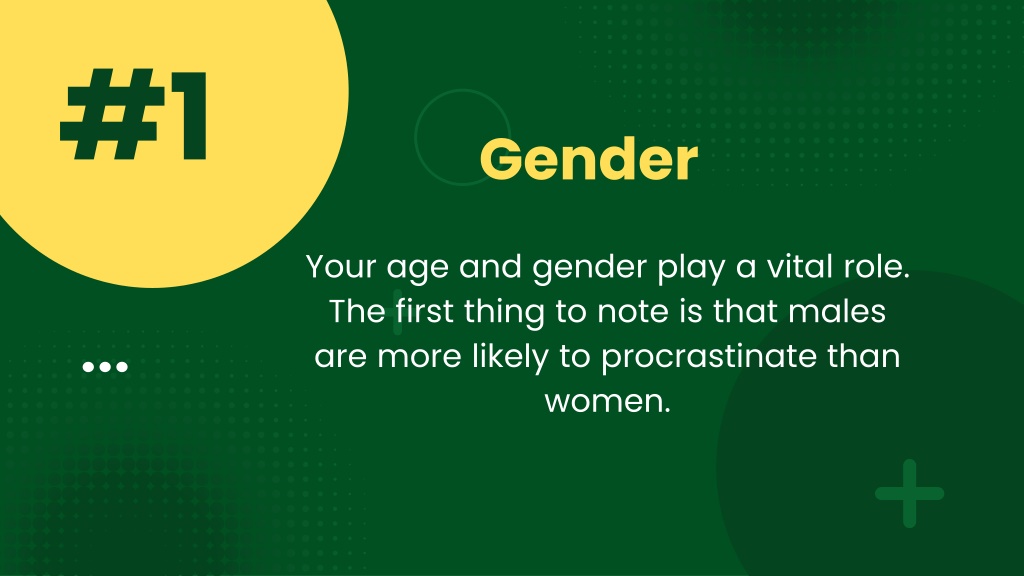 #1

Gender

Your age and gender play a vital role. The first thing to note is that males are more likely to procrastinate than women.